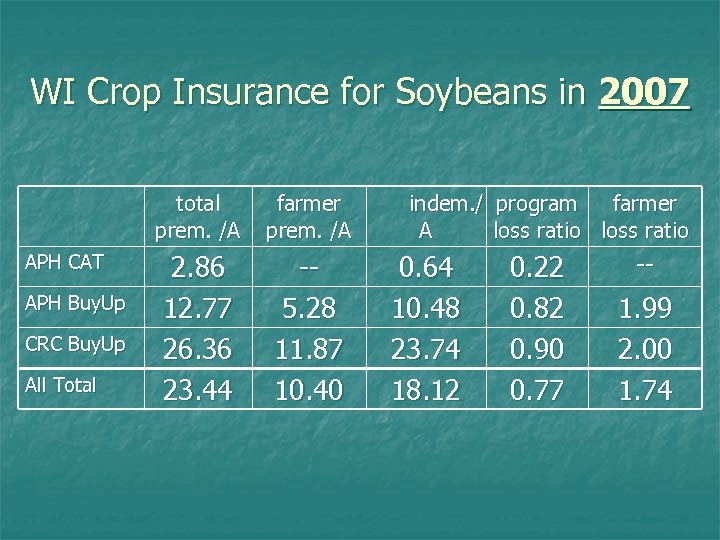 WI Crop Insurance for Soybeans in 2007

| | total prem. /A | farmer prem. /A | indem./ A | program loss ratio | farmer loss ratio |
|---|---|---|---|---|---|
| APH CAT | 2.86 | -- | 0.64 | 0.22 | -- |
| APH BuyUp | 12.77 | 5.28 | 10.48 | 0.82 | 1.99 |
| CRC BuyUp | 26.36 | 11.87 | 23.74 | 0.90 | 2.00 |
| All Total | 23.44 | 10.40 | 18.12 | 0.77 | 1.74 |